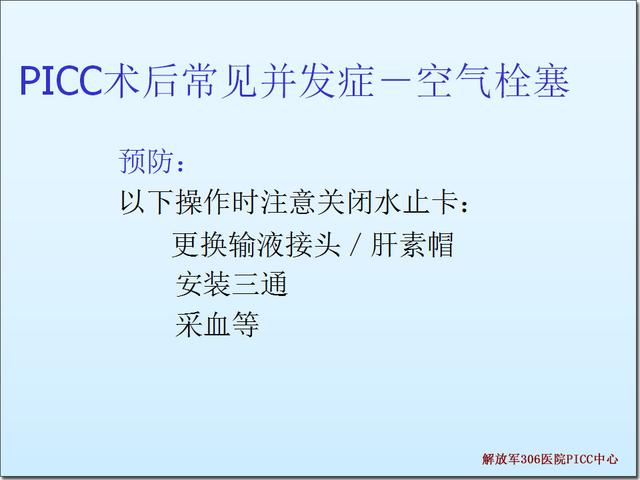 PICC术后常见并发症－空气栓塞

预防：

以下操作时注意关闭水止卡：

更换输液接头 / 肝素帽

安装三通

采血等

解放军306医院PICC中心